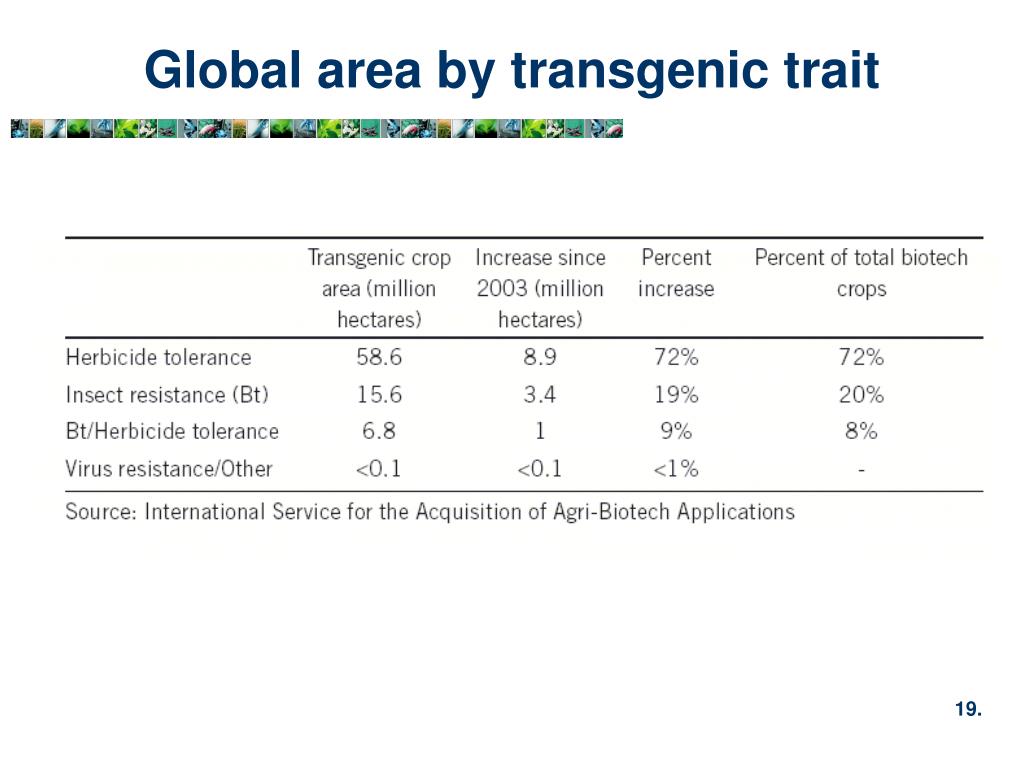 Global area by transgenic trait

| | Transgenic crop area (million hectares) | Increase since 2003 (million hectares) | Percent increase | Percent of total biotech crops |
|---|---|---|---|---|
| Herbicide tolerance | 58.6 | 8.9 | 72% | 72% |
| Insect resistance (Bt) | 15.6 | 3.4 | 19% | 20% |
| Bt/Herbicide tolerance | 6.8 | 1 | 9% | 8% |
| Virus resistance/Other | <0.1 | <0.1 | <1% | - |

Source: International Service for the Acquisition of Agri-Biotech Applications

19.